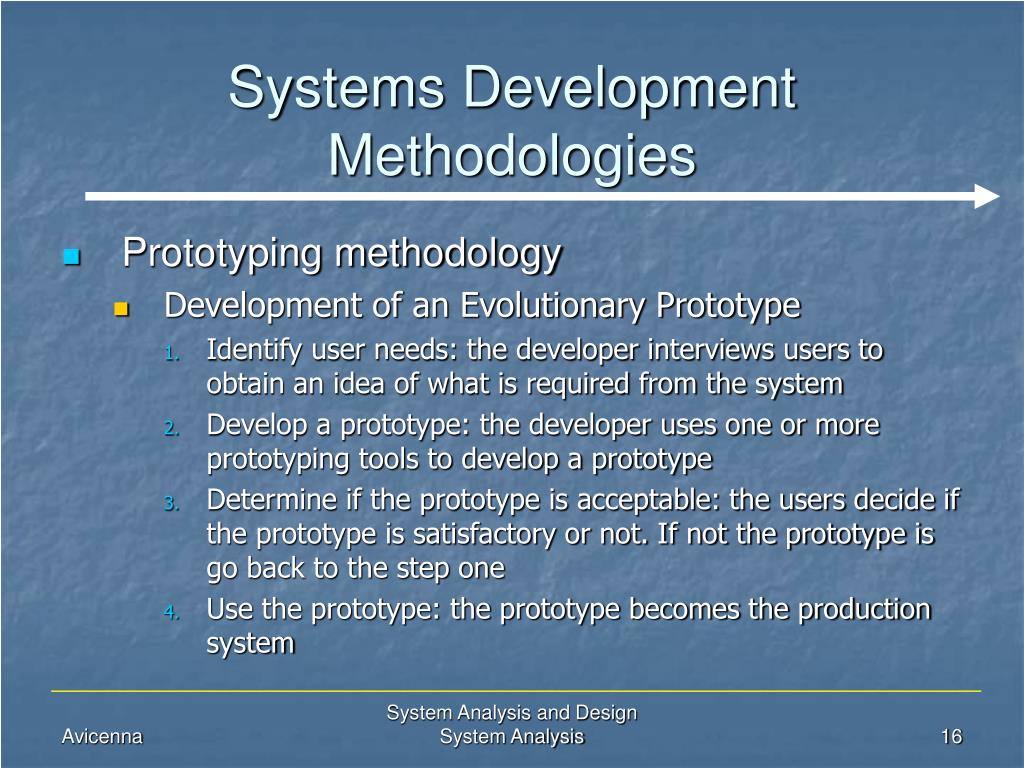 Systems Development Methodologies

Prototyping methodology

Development of an Evolutionary Prototype

1. Identify user needs: the developer interviews users to obtain an idea of what is required from the system
2. Develop a prototype: the developer uses one or more prototyping tools to develop a prototype
3. Determine if the prototype is acceptable: the users decide if the prototype is satisfactory or not. If not the prototype is go back to the step one
4. Use the prototype: the prototype becomes the production system

Avicenna

System Analysis and Design
System Analysis

16